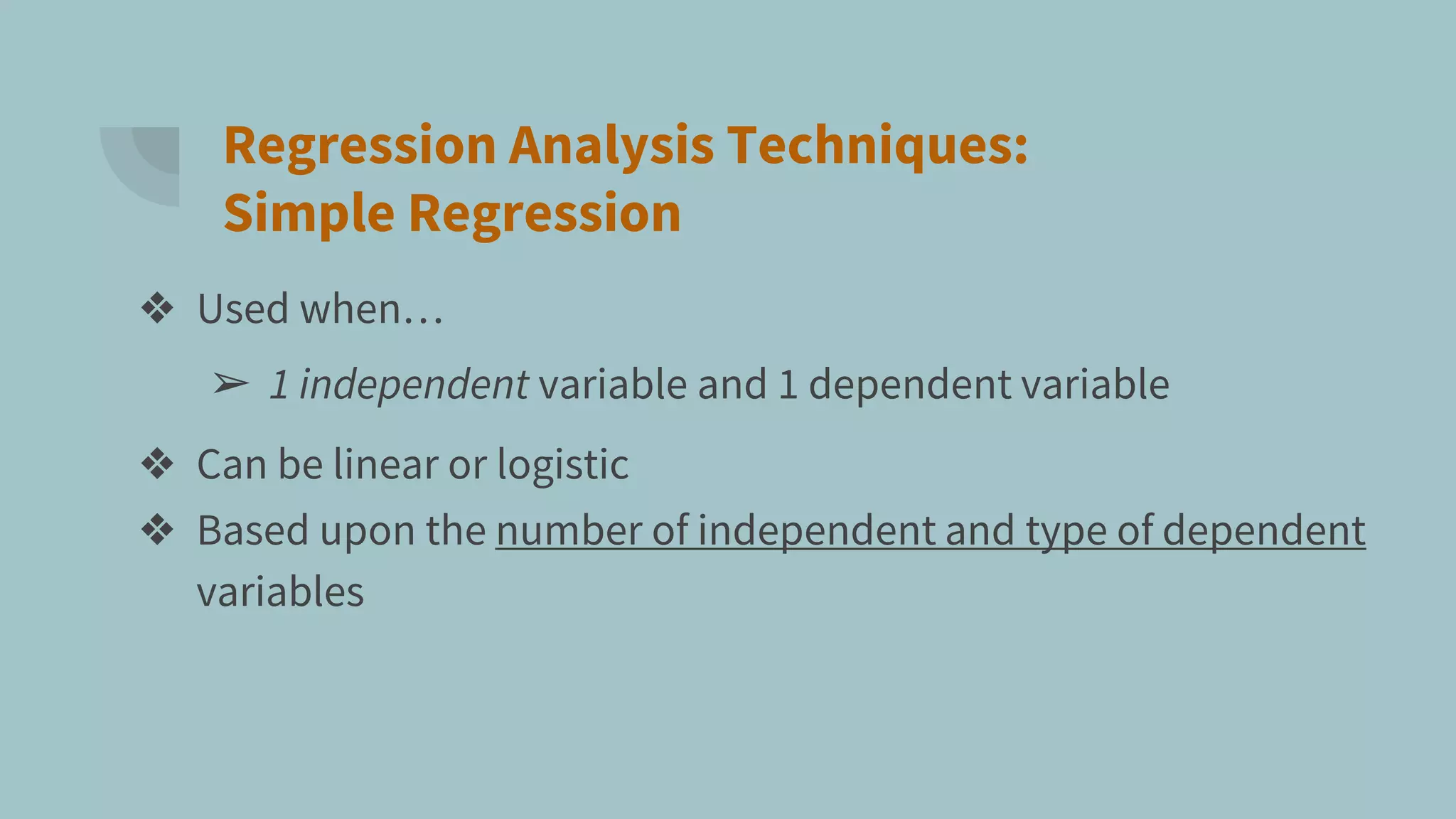 Regression Analysis Techniques: Simple Regression

❖ Used when…

➢ 1 independent variable and 1 dependent variable

❖ Can be linear or logistic

❖ Based upon the number of independent and type of dependent variables